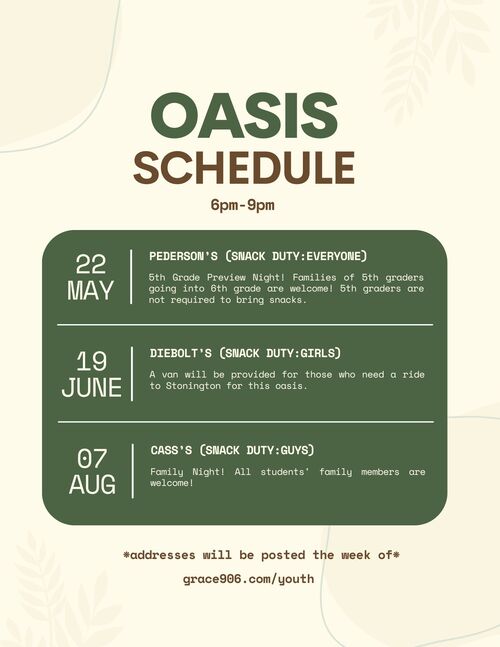 OASIS
SCHEDULE

6pm-9pm

22
MAY

PEDERSON'S (SNACK DUTY:EVERYONE)

5th Grade Preview Night! Families of 5th graders going into 6th grade are welcome! 5th graders are not required to bring snacks.

19
JUNE

DIEBOLT'S (SNACK DUTY:GIRLS)

A van will be provided for those who need a ride to Stonington for this oasis.

07
AUG

CASS'S (SNACK DUTY:GUYS)

Family Night! All students' family members are welcome!

*addresses will be posted the week of*

grace906.com/youth